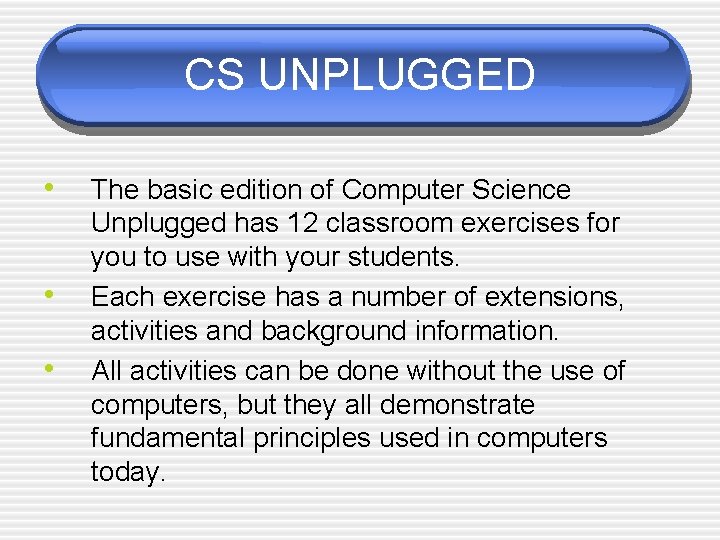 CS UNPLUGGED

• The basic edition of Computer Science Unplugged has 12 classroom exercises for you to use with your students.
• Each exercise has a number of extensions, activities and background information.
• All activities can be done without the use of computers, but they all demonstrate fundamental principles used in computers today.